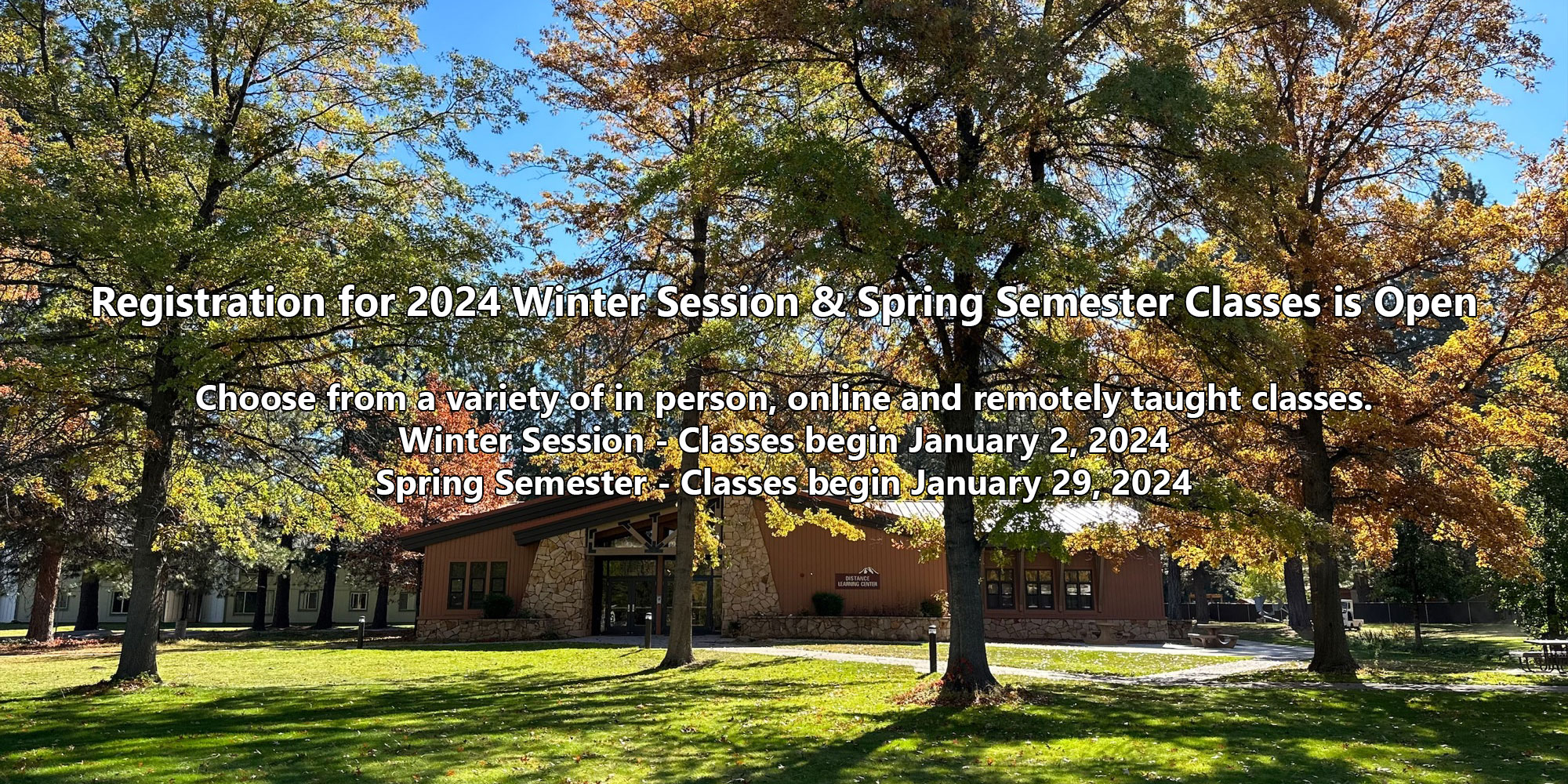 Registration for 2024 Winter Session & Spring Semester Classes is Open

Choose from a variety of in person, online and remotely taught classes.
Winter Session - Classes begin January 2, 2024
Spring Semester - Classes begin January 29, 2024

DISTANCE LEARNING CENTER